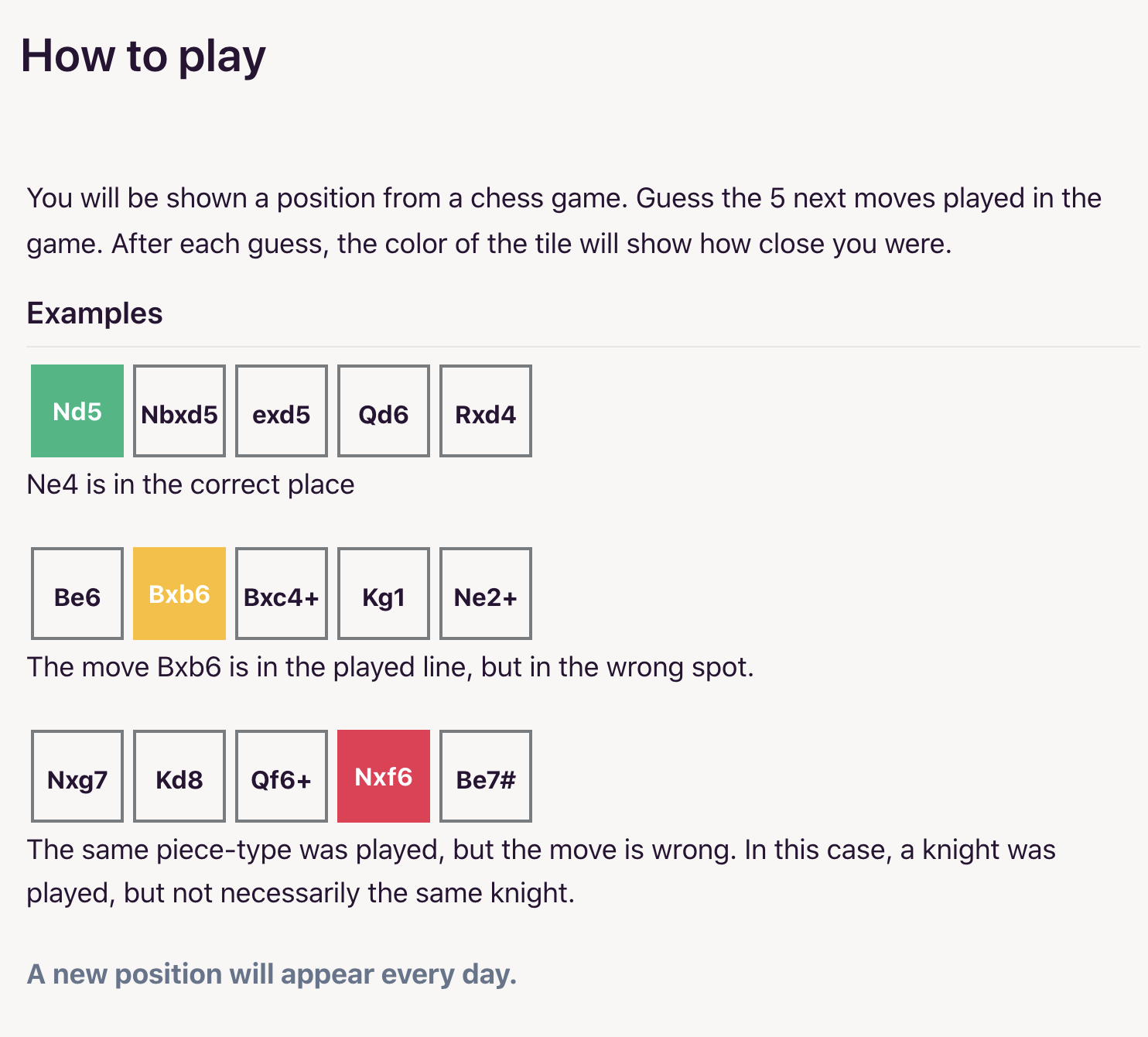 How to play

You will be shown a position from a chess game. Guess the 5 next moves played in the game. After each guess, the color of the tile will show how close you were.

Examples

Nd5 Nbxd5 exd5 Qd6 Rxd4

Ne4 is in the correct place

Be6 Bxb6 Bxc4+ Kg1 Ne2+

The move Bxb6 is in the played line, but in the wrong spot.

Nxg7 Kd8 Qf6+ Nxf6 Be7#

The same piece-type was played, but the move is wrong. In this case, a knight was played, but not necessarily the same knight.

A new position will appear every day.